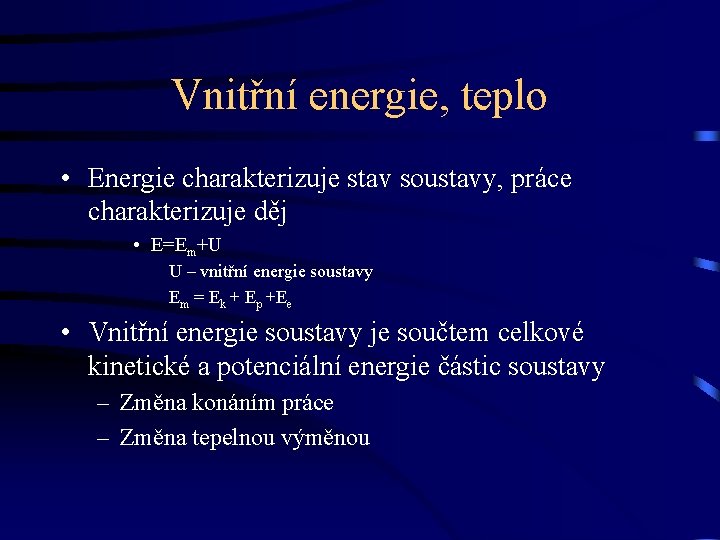 Vnitřní energie, teplo

• Energie charakterizuje stav soustavy, práce charakterizuje děj

• $E=E_m+U$

U – vnitřní energie soustavy

$E_m = E_k + E_p + E_e$

• Vnitřní energie soustavy je součtem celkové kinetické a potenciální energie částic soustavy

– Změna konáním práce

– Změna tepelnou výměnou